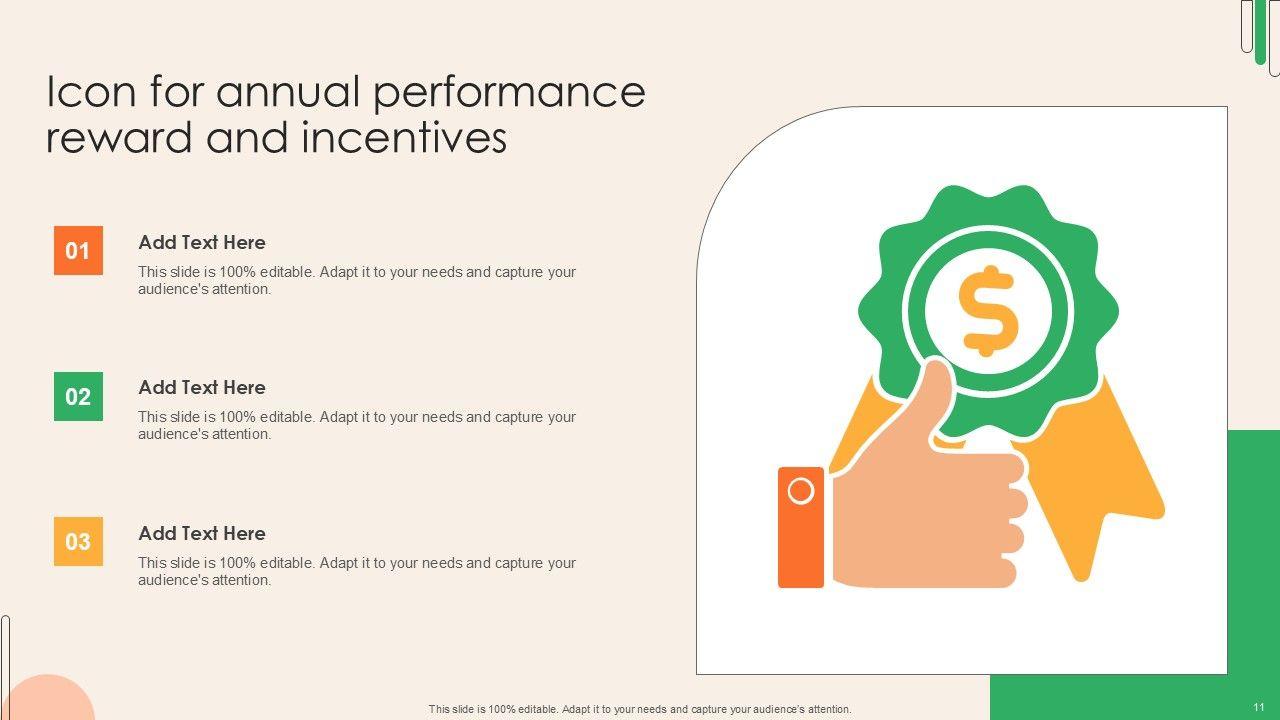 Icon for annual performance reward and incentives

01

Add Text Here

This slide is 100% editable. Adapt it to your needs and capture your audience's attention.

02

Add Text Here

This slide is 100% editable. Adapt it to your needs and capture your audience's attention.

03

Add Text Here

This slide is 100% editable. Adapt it to your needs and capture your audience's attention.

$

This slide is 100% editable. Adapt it to your needs and capture your audience's attention.

11